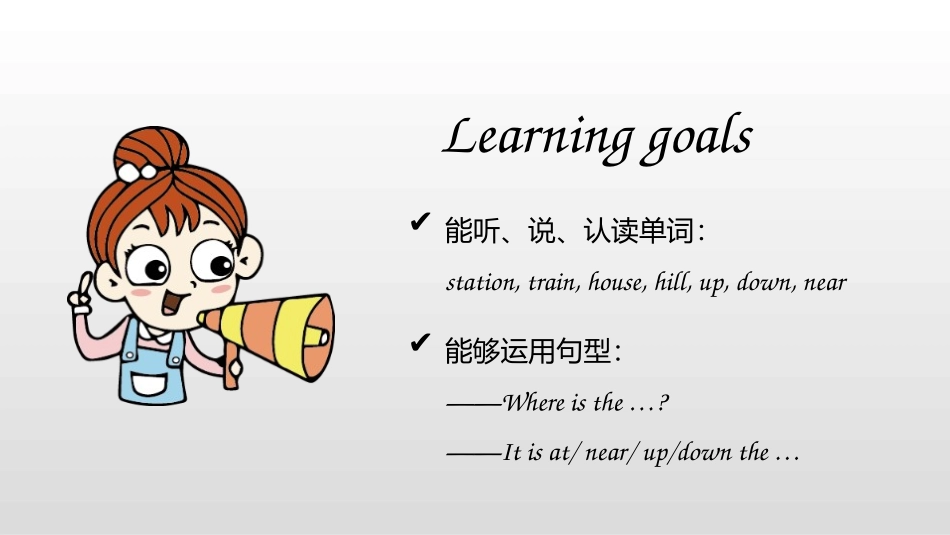 Learning goals

✔ 能听、说、认读单词：

station, train, house, hill, up, down, near

✔ 能够运用句型：

——Where is the …?

——It is at/ near/ up/down the …